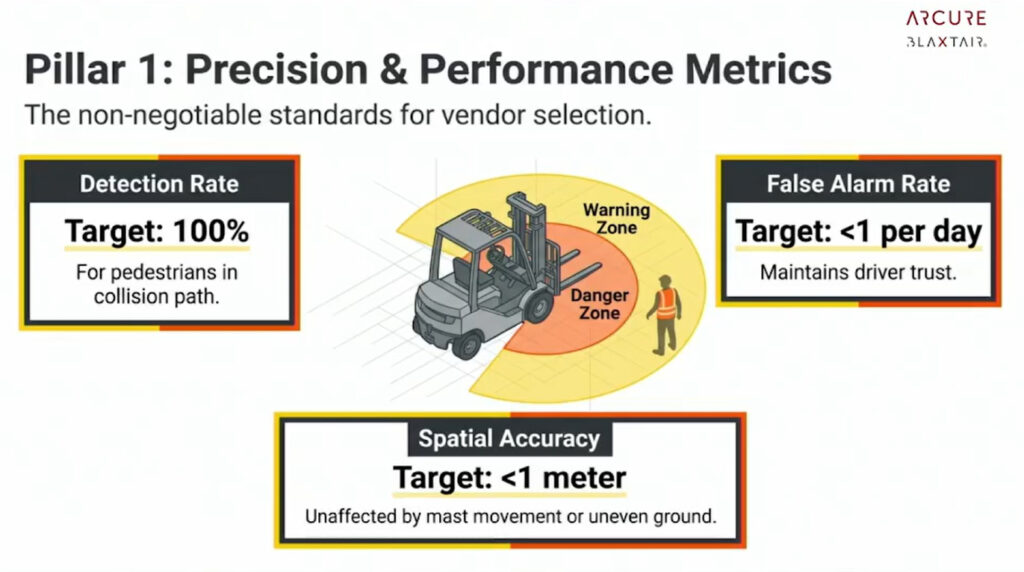 ARCURE
BLAXTAIR

Pillar 1: Precision & Performance Metrics

The non-negotiable standards for vendor selection.

Detection Rate

Target: 100%

For pedestrians in collision path.

Warning Zone

Danger Zone

False Alarm Rate

Target: <1 per day

Maintains driver trust.

Spatial Accuracy

Target: <1 meter

Unaffected by mast movement or uneven ground.